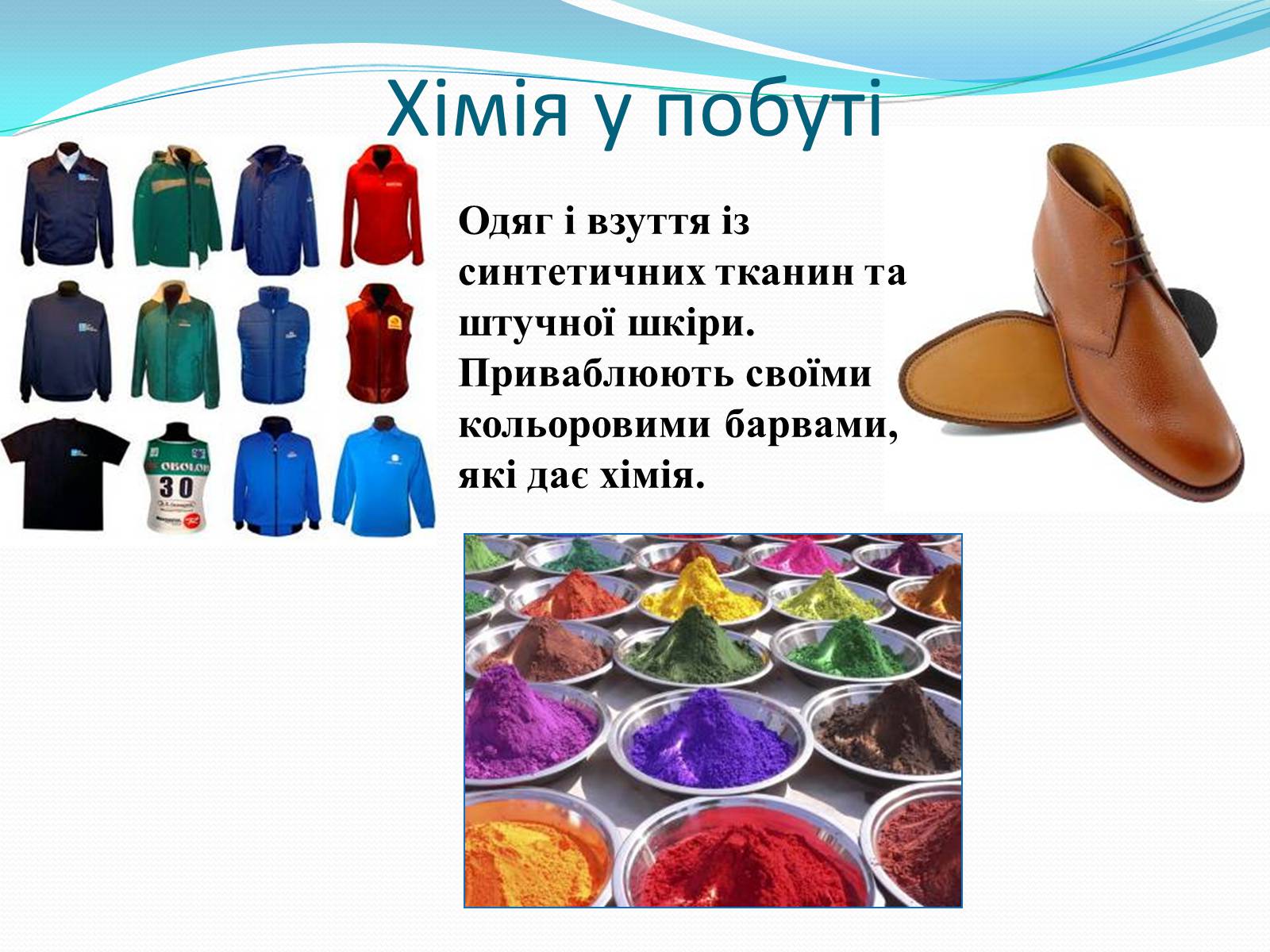 Хімія у побуті

Одяг і взуття із синтетичних тканин та штучної шкіри. Приваблюють своїми кольоровими барвами, які дає хімія.

OBOLON
30